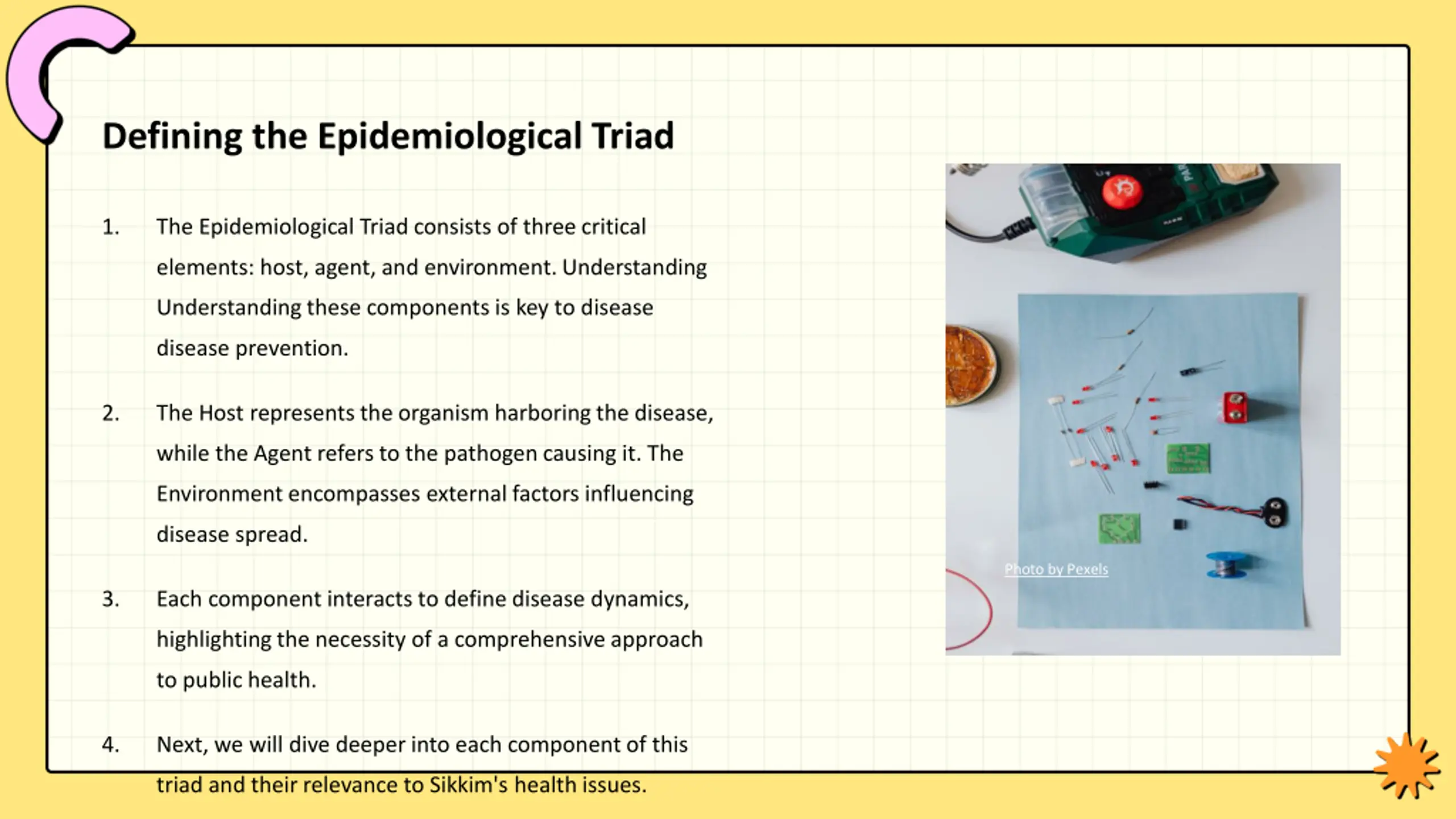 Defining the Epidemiological Triad

1. The Epidemiological Triad consists of three critical elements: host, agent, and environment. Understanding Understanding these components is key to disease disease prevention.

2. The Host represents the organism harboring the disease, while the Agent refers to the pathogen causing it. The Environment encompasses external factors influencing disease spread.

3. Each component interacts to define disease dynamics, highlighting the necessity of a comprehensive approach to public health.

4. Next, we will dive deeper into each component of this triad and their relevance to Sikkim's health issues.

Photo by Pexels